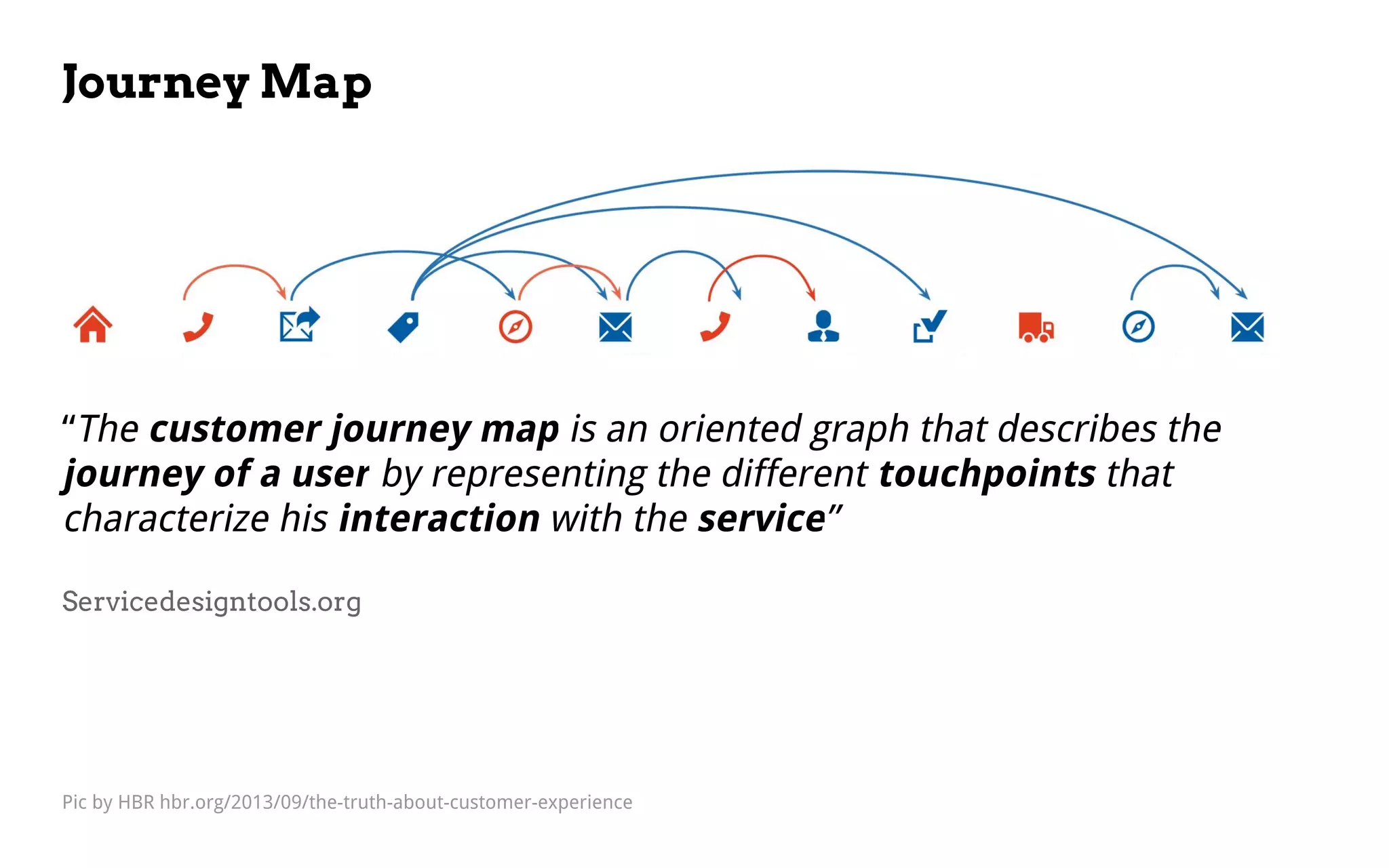 Journey Map

“The customer journey map is an oriented graph that describes the journey of a user by representing the different touchpoints that characterize his interaction with the service”

Servicedesigntools.org

Pic by HBR hbr.org/2013/09/the-truth-about-customer-experience